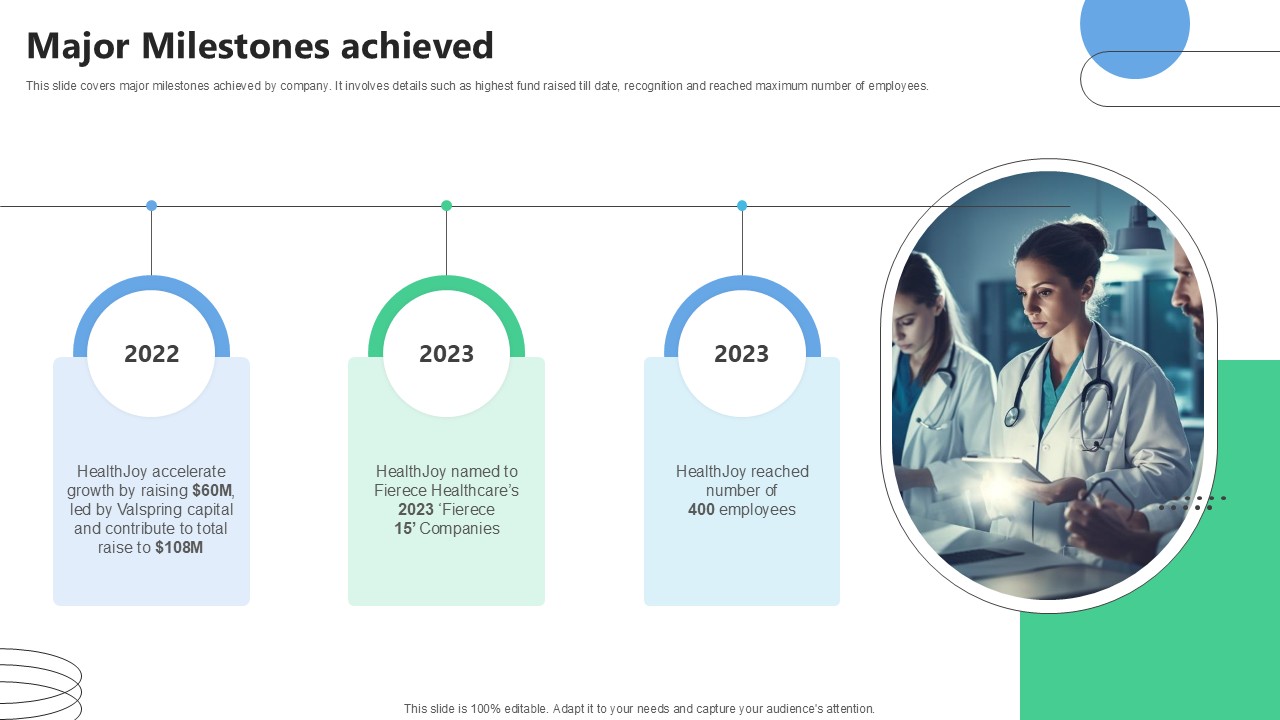 Major Milestones achieved

This slide covers major milestones achieved by company. It involves details such as highest fund raised till date, recognition and reached maximum number of employees.

2022

HealthJoy accelerate growth by raising $60M, led by Valspring capital and contribute to total raise to $108M

2023

HealthJoy named to Fierece Healthcare's 2023 'Fierece 15' Companies

2023

HealthJoy reached number of 400 employees

This slide is 100% editable. Adapt it to your needs and capture your audience's attention.